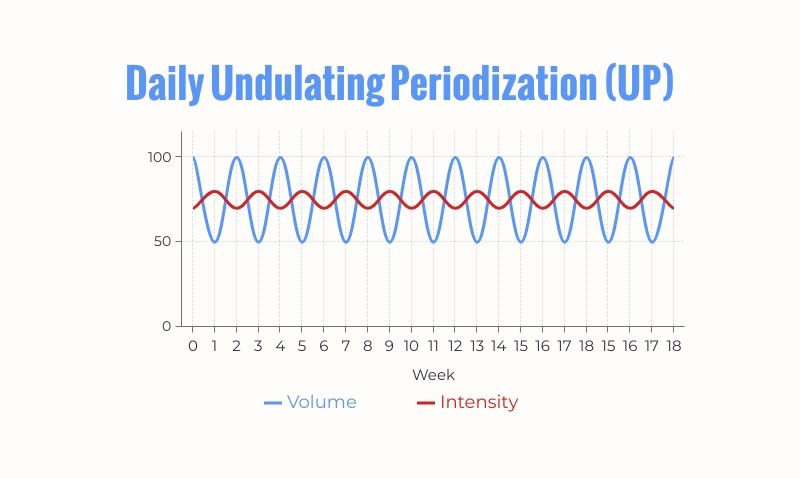 Daily Undulating Periodization (UP)

100
50
0

0 1 2 3 4 5 6 7 8 9 10 11 12 13 14 15 16 17 18 15 16 17 18

Week

Volume
Intensity